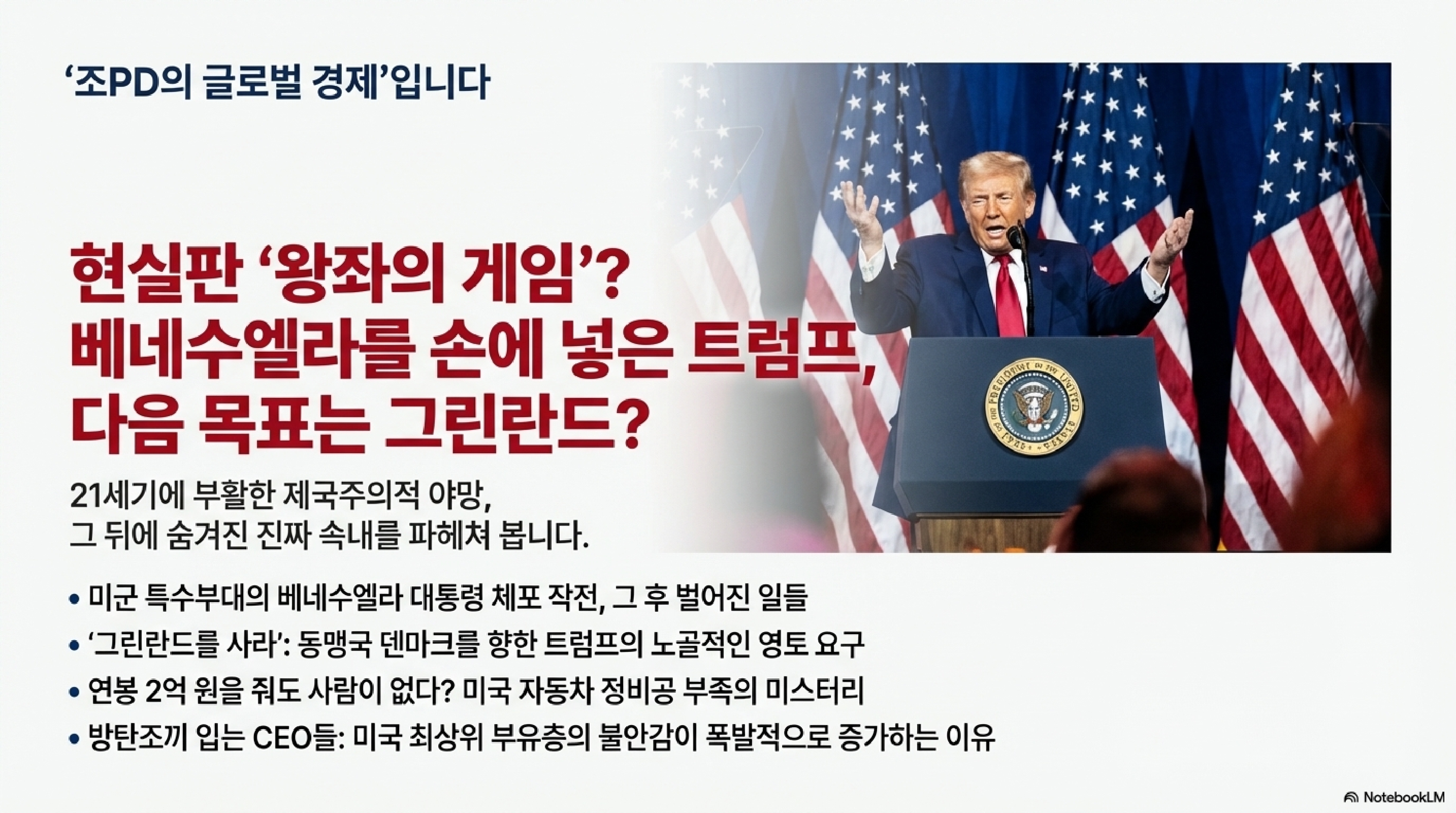 ‘조PD의 글로벌 경제’입니다

현실판 ‘왕좌의 게임’? 베네수엘라를 손에 넣은 트럼프, 다음 목표는 그린란드?

21세기에 부활한 제국주의적 야망, 그 뒤에 숨겨진 진짜 속내를 파헤쳐 봅니다.

• 미군 특수부대의 베네수엘라 대통령 체포 작전, 그 후 벌어진 일들
• ‘그린란드를 사라’: 동맹국 덴마크를 향한 트럼프의 노골적인 영토 요구
• 연봉 2억 원을 줘도 사람이 없다? 미국 자동차 정비공 부족의 미스터리
• 방탄조끼 입는 CEO들: 미국 최상위 부유층의 불안감이 폭발적으로 증가하는 이유

NotebookLM